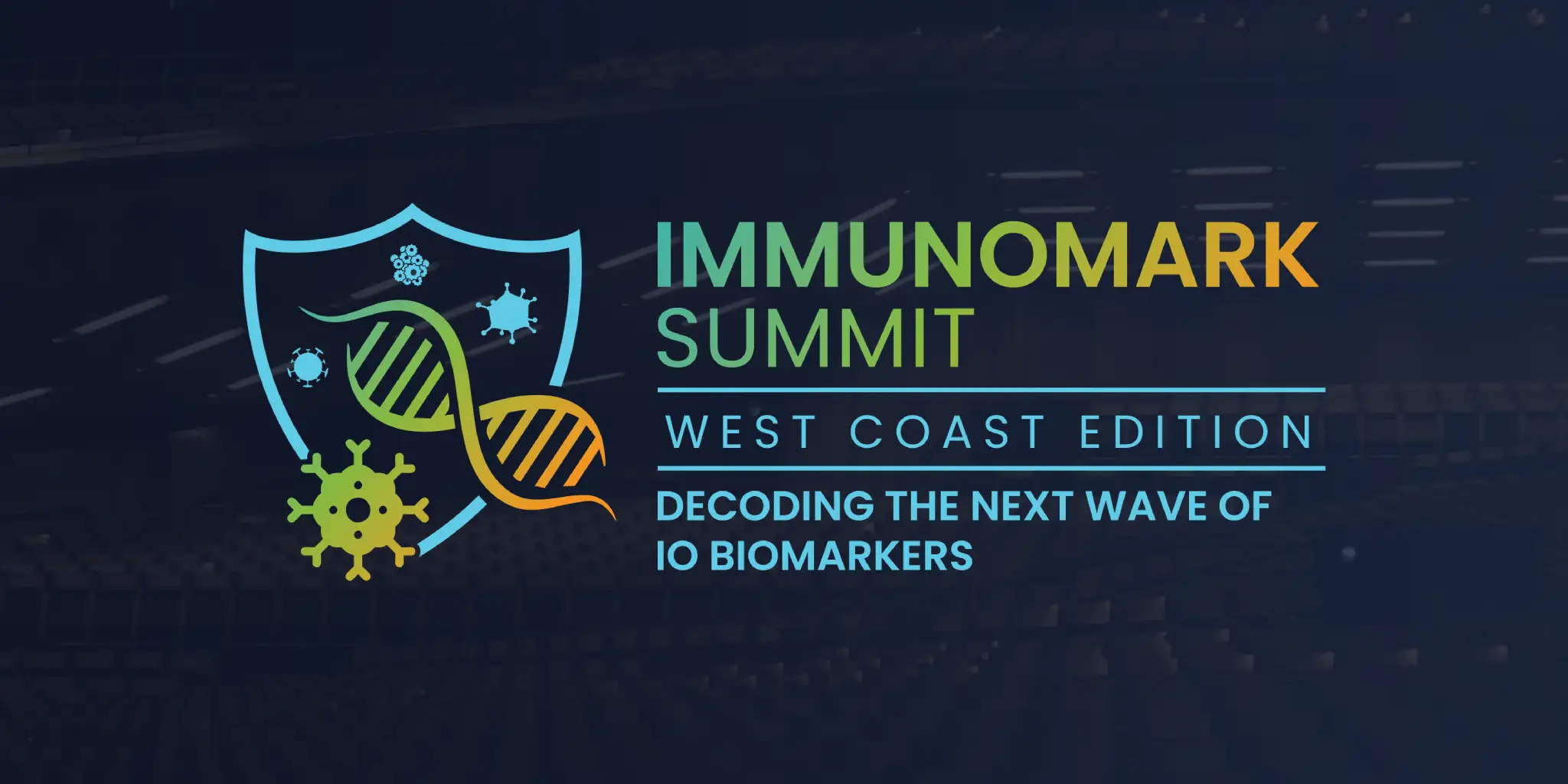 IMMUNOMARK
SUMMIT

WEST COAST EDITION

DECODING THE NEXT WAVE OF IO BIOMARKERS